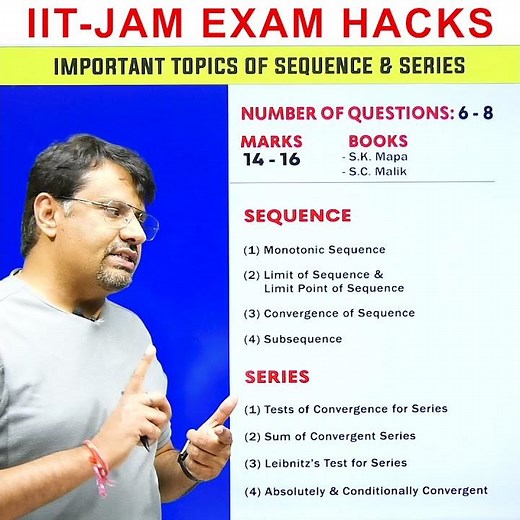 IIT-JAM EXAM HACKS

IMPORTANT TOPICS OF SEQUENCE & SERIES

NUMBER OF QUESTIONS: 6 - 8

MARKS
14 - 16

BOOKS
- S.K. Mapa
- S.C. Malik

SEQUENCE

(1) Monotonic Sequence

(2) Limit of Sequence & Limit Point of Sequence

(3) Convergence of Sequence

(4) Subsequence

SERIES

(1) Tests of Convergence for Series

(2) Sum of Convergent Series

(3) Leibnitz's Test for Series

(4) Absolutely & Conditionally Convergent